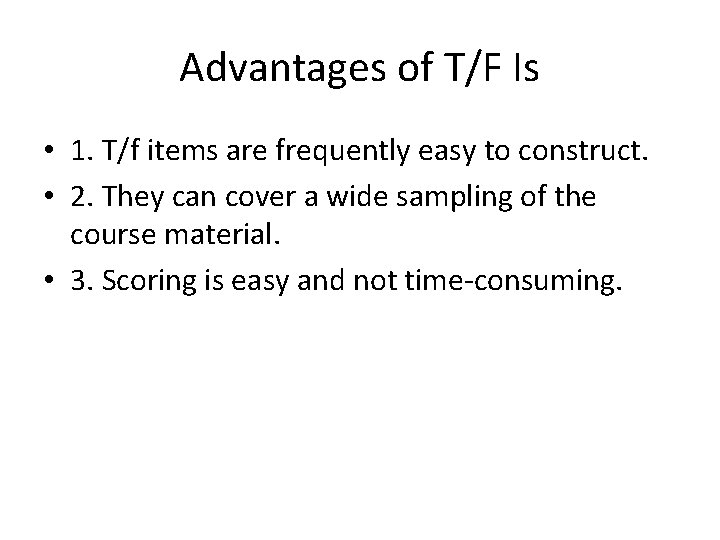 Advantages of T/F Is

• 1. T/f items are frequently easy to construct.
• 2. They can cover a wide sampling of the course material.
• 3. Scoring is easy and not time-consuming.